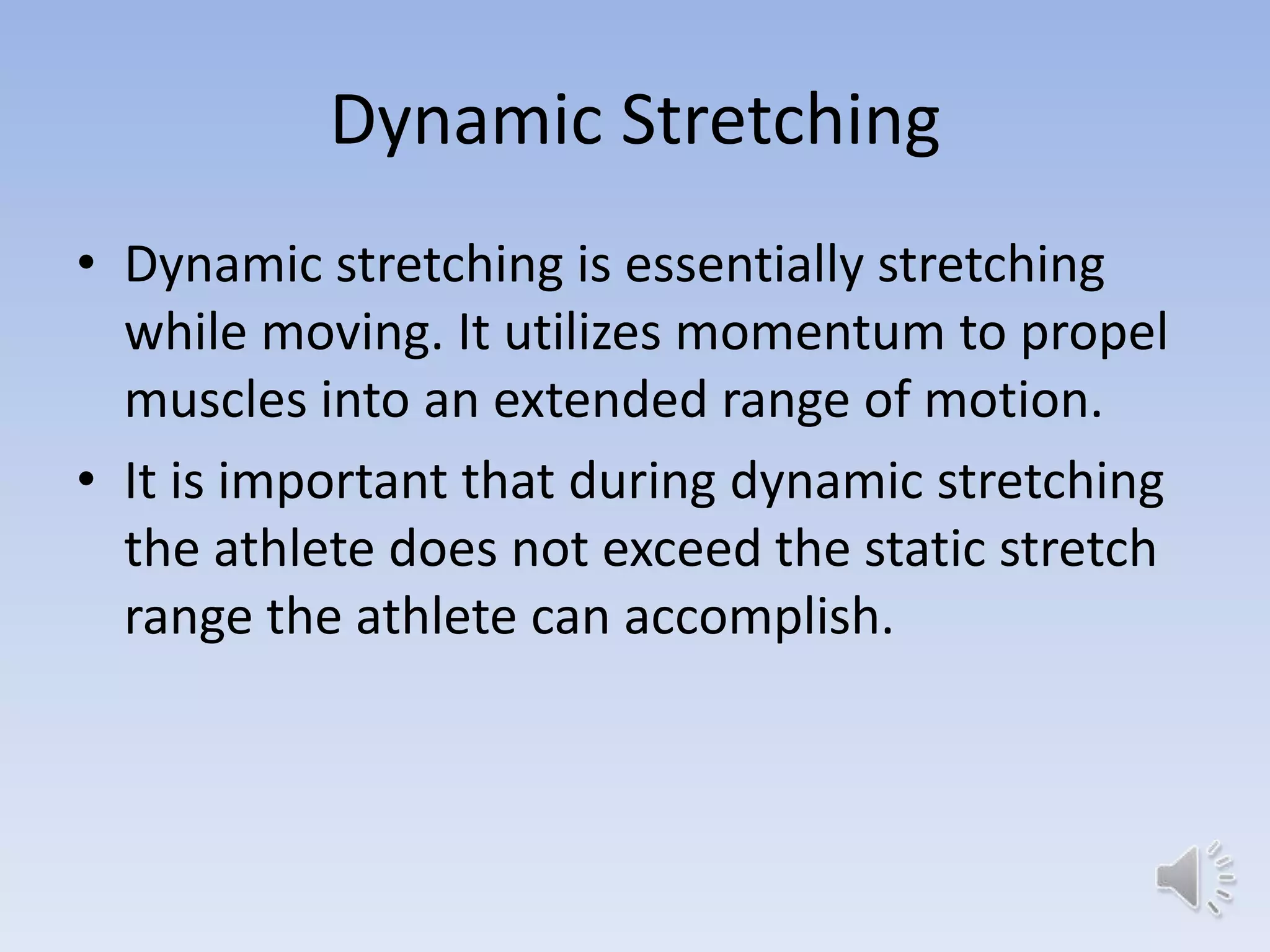 Dynamic Stretching

• Dynamic stretching is essentially stretching while moving. It utilizes momentum to propel muscles into an extended range of motion.

• It is important that during dynamic stretching the athlete does not exceed the static stretch range the athlete can accomplish.